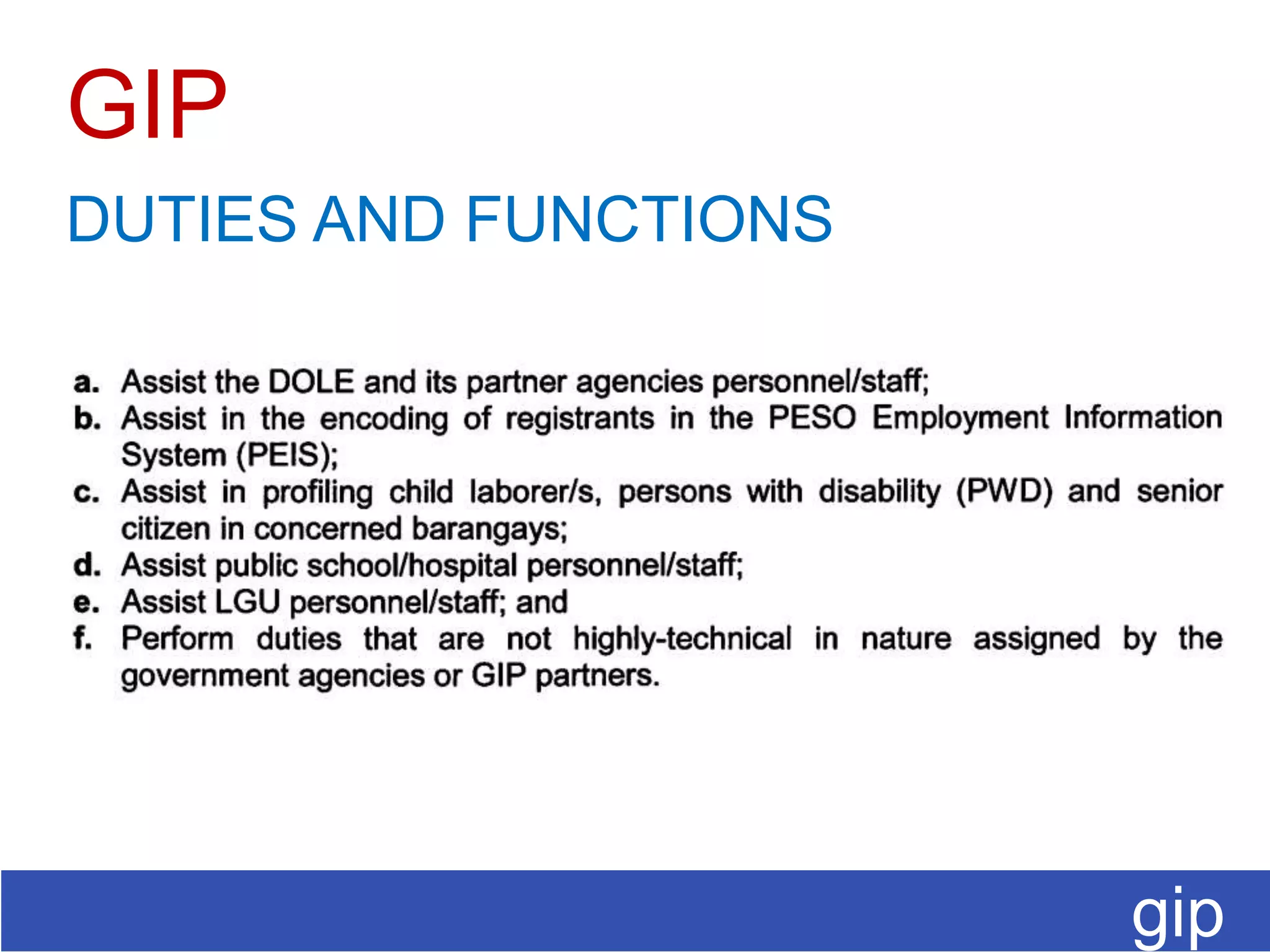 GIP

DUTIES AND FUNCTIONS

a. Assist the DOLE and its partner agencies personnel/staff;
b. Assist in the encoding of registrants in the PESO Employment Information System (PEIS);
c. Assist in profiling child laborer/s, persons with disability (PWD) and senior citizen in concerned barangays;
d. Assist public school/hospital personnel/staff;
e. Assist LGU personnel/staff; and
f. Perform duties that are not highly-technical in nature assigned by the government agencies or GIP partners.

gip